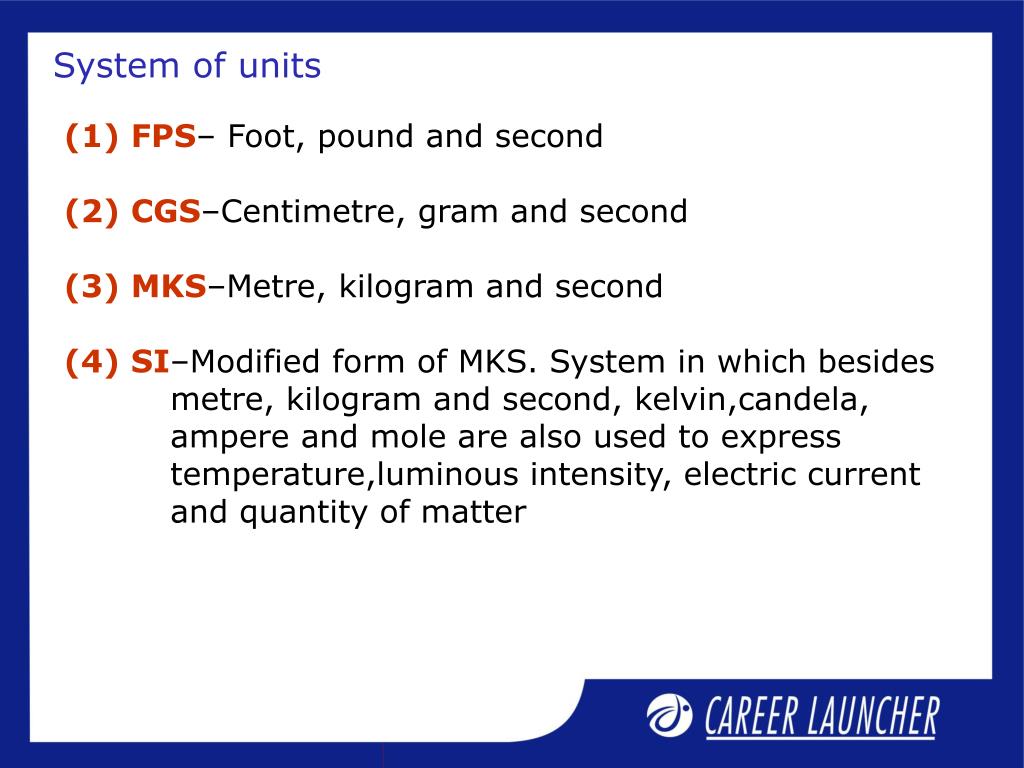 System of units

(1) FPS– Foot, pound and second

(2) CGS–Centimetre, gram and second

(3) MKS–Metre, kilogram and second

(4) SI–Modified form of MKS. System in which besides metre, kilogram and second, kelvin,candela, ampere and mole are also used to express temperature,luminous intensity, electric current and quantity of matter

CAREER LAUNCHER